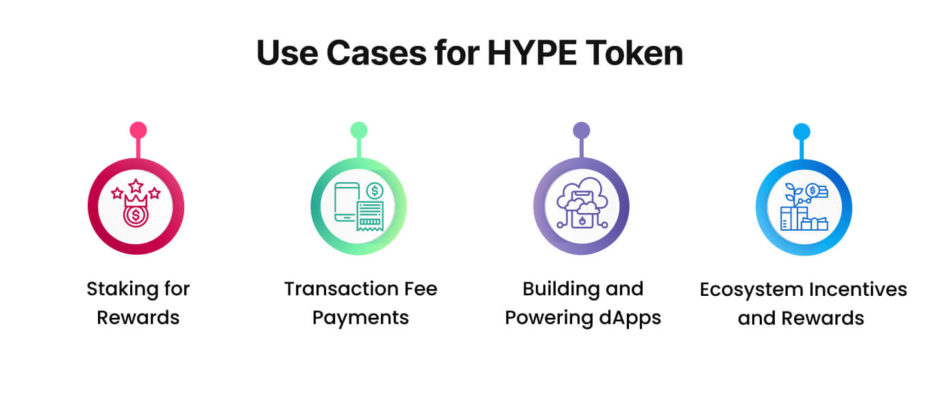 Use Cases for HYPE Token

Staking for Rewards

Transaction Fee Payments

Building and Powering dApps

Ecosystem Incentives and Rewards